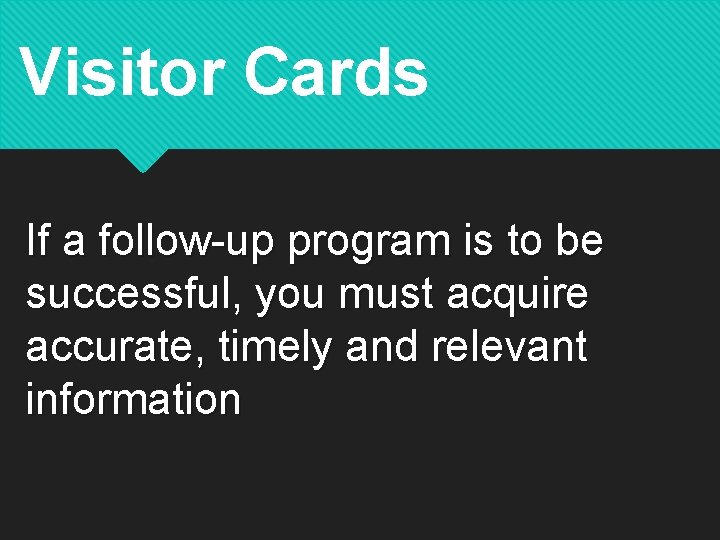 Visitor Cards

If a follow-up program is to be successful, you must acquire accurate, timely and relevant information